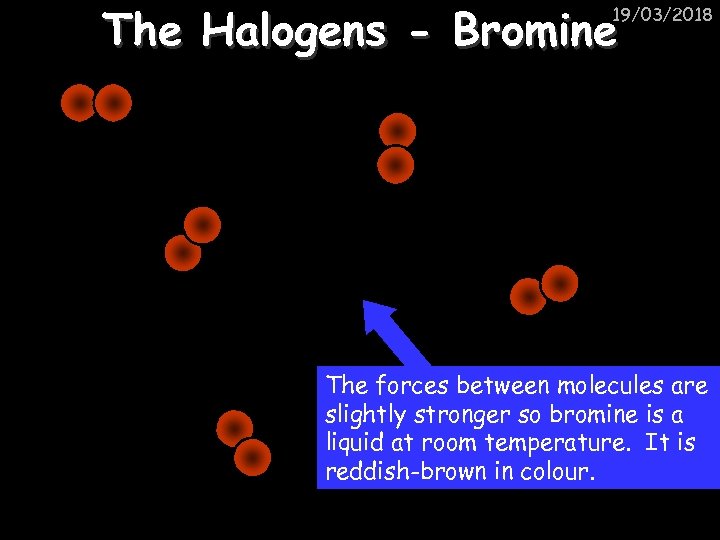 The Halogens - Bromine

19/03/2018

The forces between molecules are slightly stronger so bromine is a liquid at room temperature.  It is reddish-brown in colour.